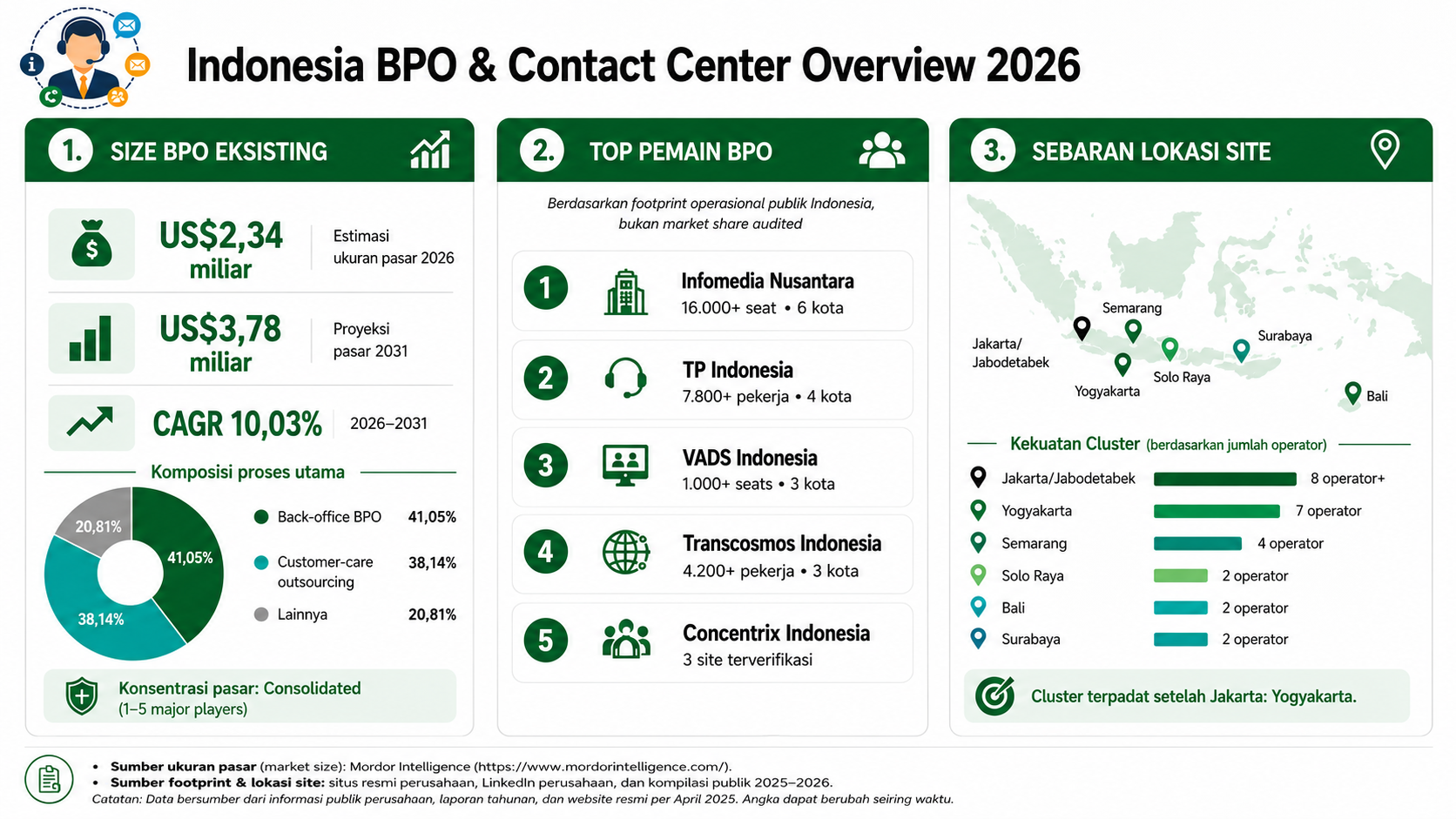 Indonesia BPO & Contact Center Overview 2026

1. SIZE BPO EKSISTING

US$2,34 miliar
Estimasi ukuran pasar 2026

US$3,78 miliar
Proyeksi pasar 2031

CAGR 10,03%
2026–2031

Komposisi proses utama

20,81%
41,05%
38,14%

Back-office BPO 41,05%
Customer-care outsourcing 38,14%
Lainnya 20,81%

Konsentrasi pasar: Consolidated (1–5 major players)

2. TOP PEMAIN BPO

Berdasarkan footprint operasional publik Indonesia, bukan market share audited

1 Infomedia Nusantara
16.000+ seat • 6 kota

2 TP Indonesia
7.800+ pekerja • 4 kota

3 VADS Indonesia
1.000+ seats • 3 kota

4 Transcosmos Indonesia
4.200+ pekerja • 3 kota

5 Concentrix Indonesia
3 site terverifikasi

3. SEBARAN LOKASI SITE

Jakarta/ Jabodetabek
Semarang
Yogyakarta
Solo Raya
Surabaya
Bali

Kekuatan Cluster (berdasarkan jumlah operator)

Jakarta/Jabodetabek 8 operator+
Yogyakarta 7 operator
Semarang 4 operator
Solo Raya 2 operator
Bali 2 operator
Surabaya 2 operator

Cluster terpadat setelah Jakarta: Yogyakarta.

• Sumber ukuran pasar (market size): Mordor Intelligence (https://www.mordorintelligence.com/).
• Sumber footprint & lokasi site: situs resmi perusahaan, LinkedIn perusahaan, dan kompilasi publik 2025–2026.
Catatan: Data bersumber dari informasi publik perusahaan, laporan tahunan, dan website resmi per April 2025. Angka dapat berubah seiring waktu.